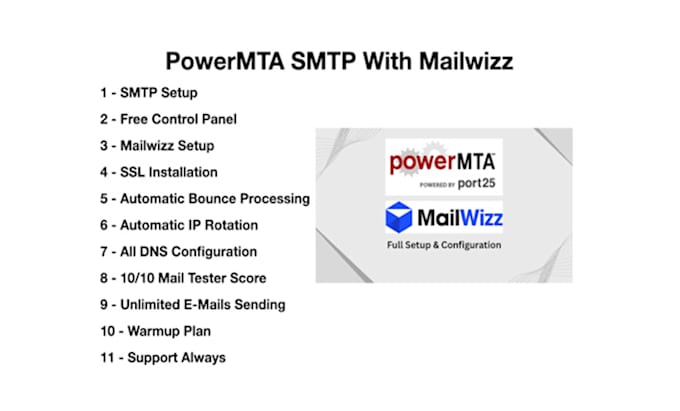 PowerMTA SMTP With Mailwizz

1 - SMTP Setup

2 - Free Control Panel

3 - Mailwizz Setup

4 - SSL Installation

5 - Automatic Bounce Processing

6 - Automatic IP Rotation

7 - All DNS Configuration

8 - 10/10 Mail Tester Score

9 - Unlimited E-Mails Sending

10 - Warmup Plan

11 - Support Always

powerMTA
POWERED BY port25

MailWizz

Full Setup & Configuration